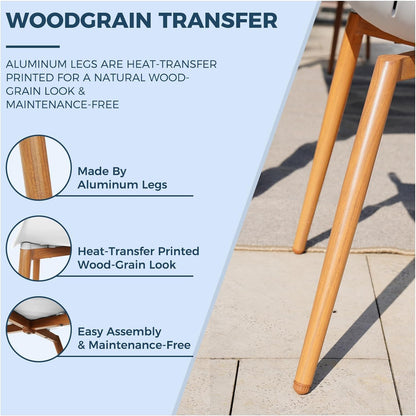 WOODGRAIN TRANSFER

ALUMINUM LEGS ARE HEAT-TRANSFER PRINTED FOR A NATURAL WOOD-GRAIN LOOK & MAINTENANCE-FREE

Made By Aluminum Legs

Heat-Transfer Printed Wood-Grain Look

Easy Assembly & Maintenance-Free